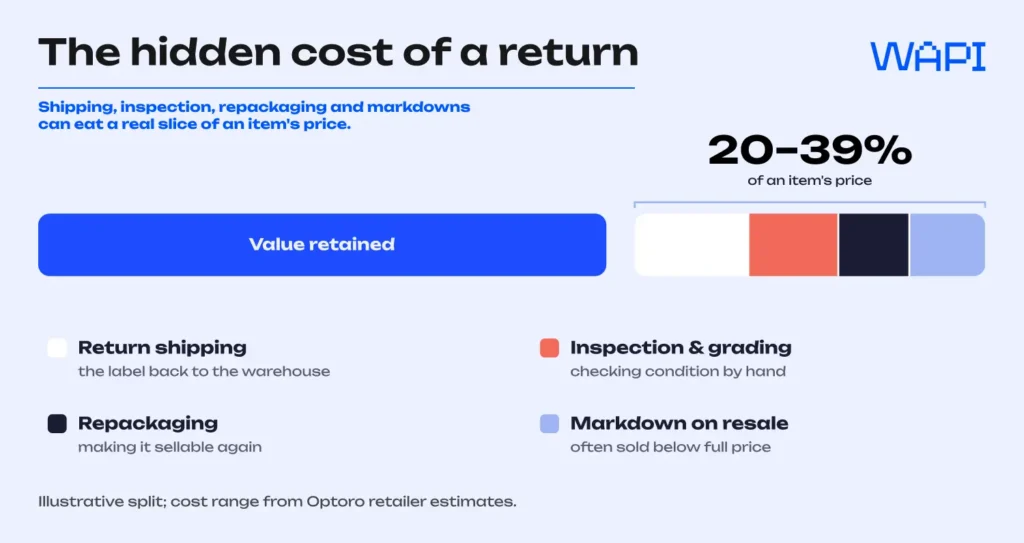 The hidden cost of a return

WAPI

Shipping, inspection, repackaging and markdowns can eat a real slice of an item's price.

20–39%
of an item's price

Value retained

Return shipping
the label back to the warehouse

Inspection & grading
checking condition by hand

Repackaging
making it sellable again

Markdown on resale
often sold below full price

Illustrative split; cost range from Optoro retailer estimates.